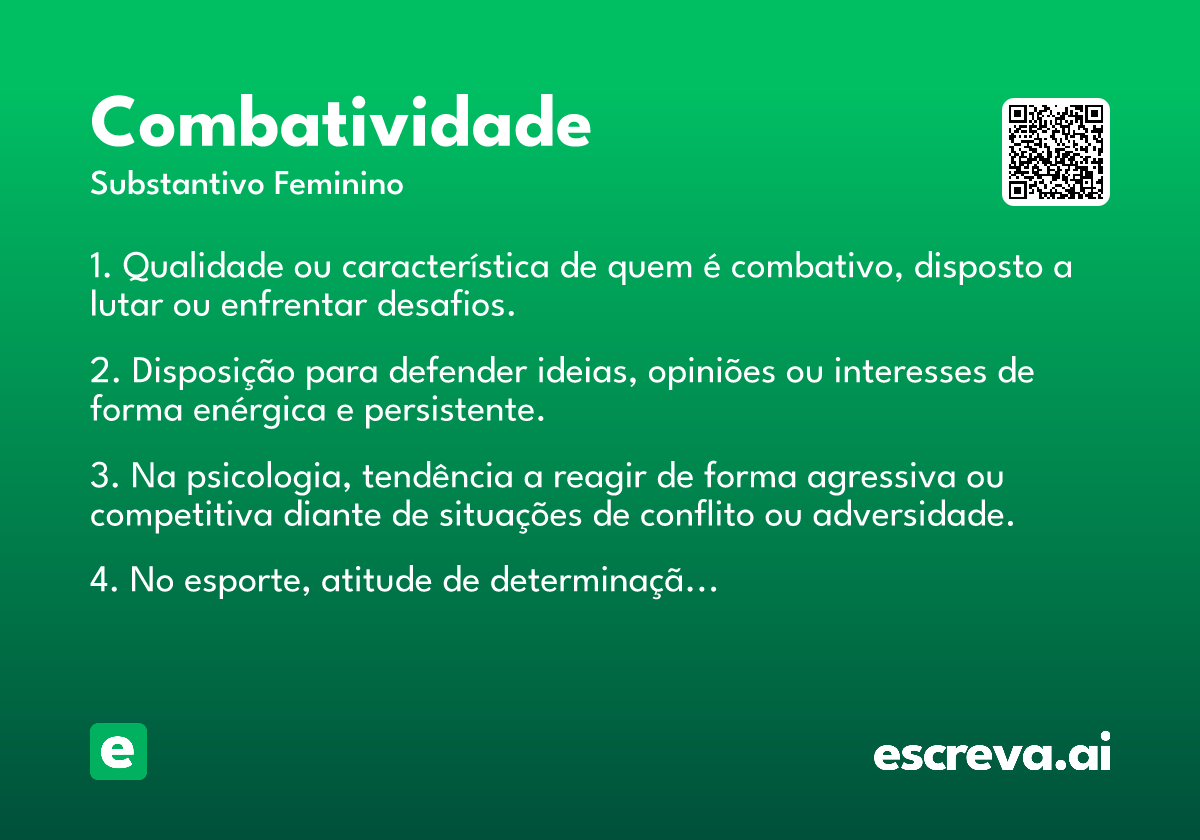 Combatividade
Substantivo Feminino

1. Qualidade ou característica de quem é combativo, disposto a lutar ou enfrentar desafios.

2. Disposição para defender ideias, opiniões ou interesses de forma enérgica e persistente.

3. Na psicologia, tendência a reagir de forma agressiva ou competitiva diante de situações de conflito ou adversidade.

4. No esporte, atitude de determinaçã...

e

escreva.ai